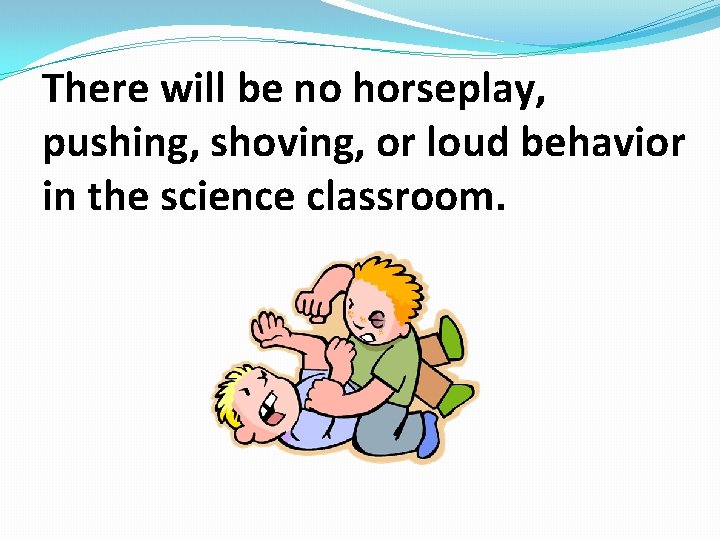 There will be no horseplay, pushing, shoving, or loud behavior in the science classroom.